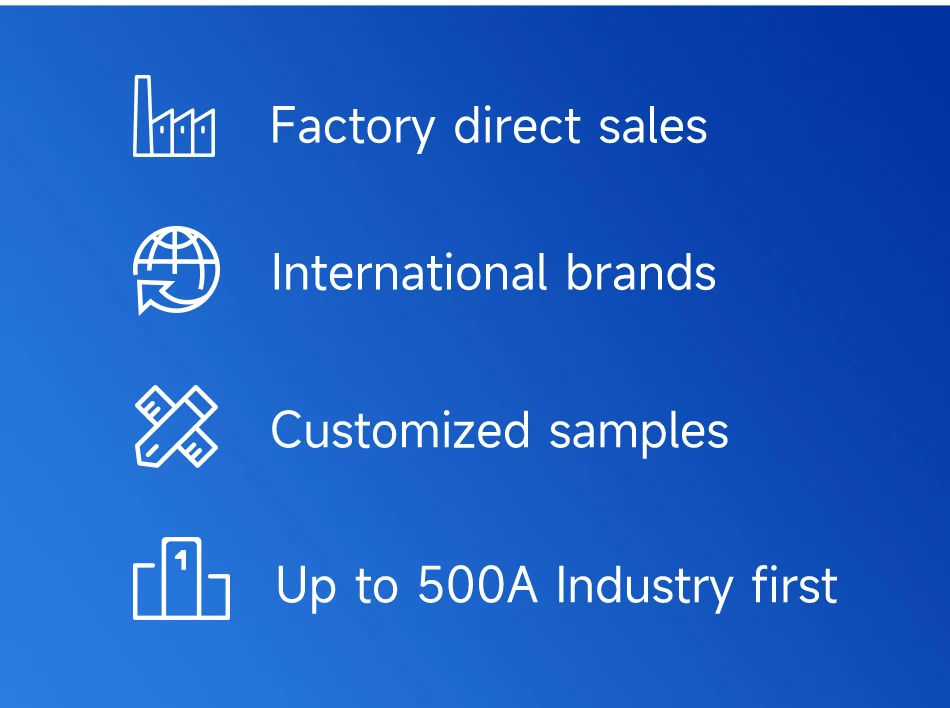 Factory direct sales

International brands

Customized samples

1

Up to 500A Industry first